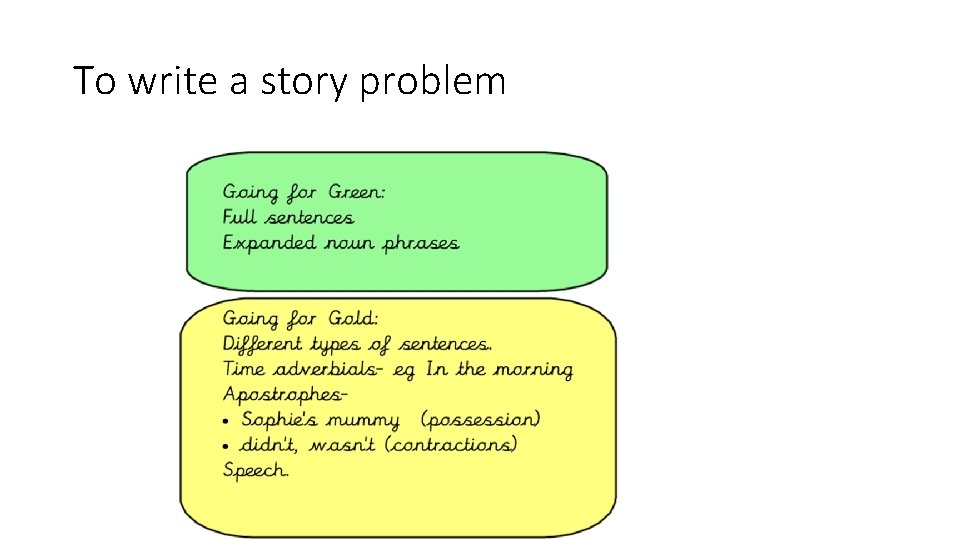 To write a story problem

Going for Green:
Full sentences
Expanded noun phrases

Going for Gold:
Different types of sentences.
Time adverbials- eg In the morning
Apostrophes-
• Sophie's mummy (possession)
• didn't, wasn't (contractions)
Speech.